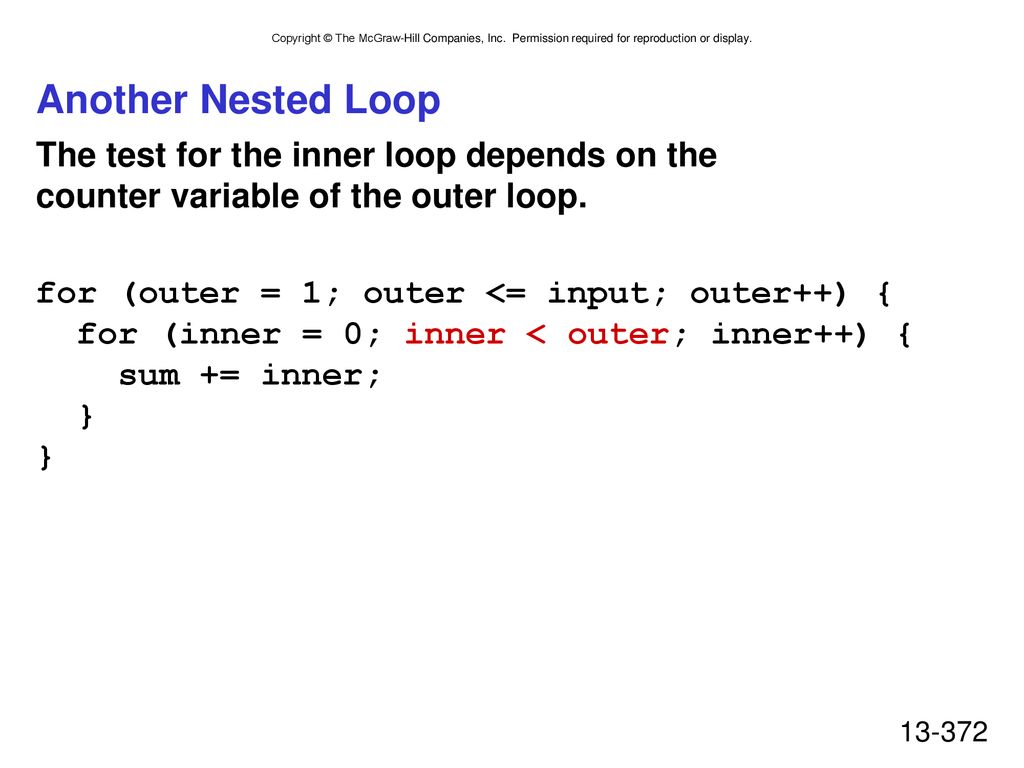 Copyright © The McGraw-Hill Companies, Inc. Permission required for reproduction or display.

Another Nested Loop

The test for the inner loop depends on the counter variable of the outer loop.

for (outer = 1; outer <= input; outer++) {
  for (inner = 0; inner < outer; inner++) {
    sum += inner;
  }
}

13-372